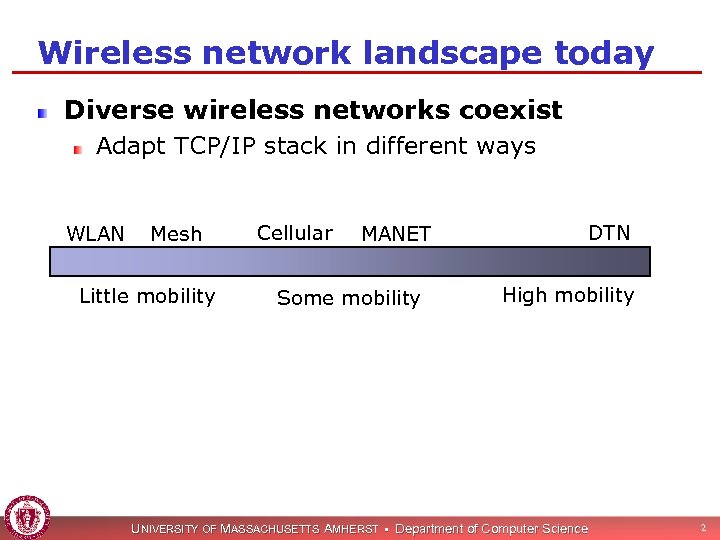 Wireless network landscape today

Diverse wireless networks coexist

Adapt TCP/IP stack in different ways

WLAN Mesh Cellular MANET DTN

Little mobility Some mobility High mobility

UNIVERSITY OF MASSACHUSETTS AMHERST • Department of Computer Science

2